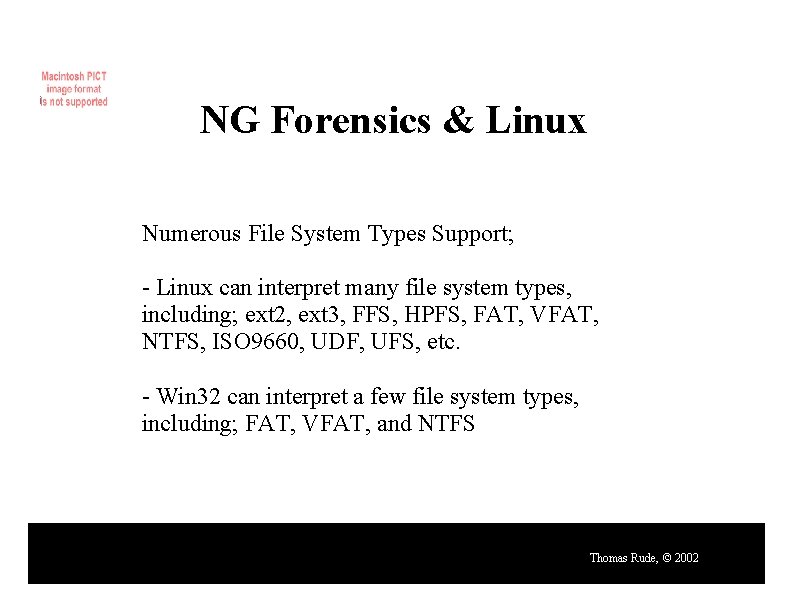 Macintosh PICT image format is not supported

NG Forensics & Linux

Numerous File System Types Support;

- Linux can interpret many file system types, including; ext2, ext3, FFS, HPFS, FAT, VFAT, NTFS, ISO9660, UDF, UFS, etc.

- Win32 can interpret a few file system types, including; FAT, VFAT, and NTFS

Thomas Rude, © 2002